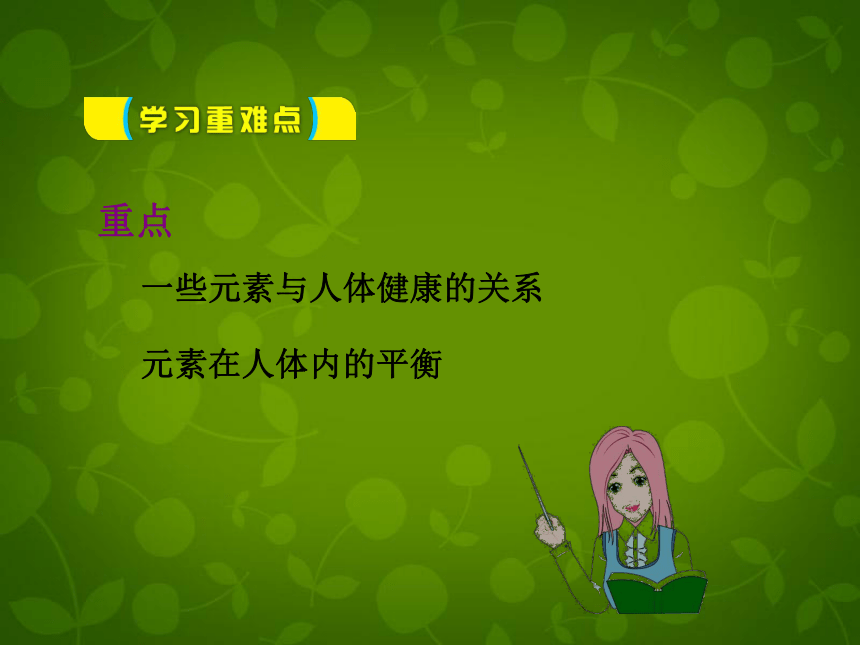 学习重难点

重点

一些元素与人体健康的关系

元素在人体内的平衡